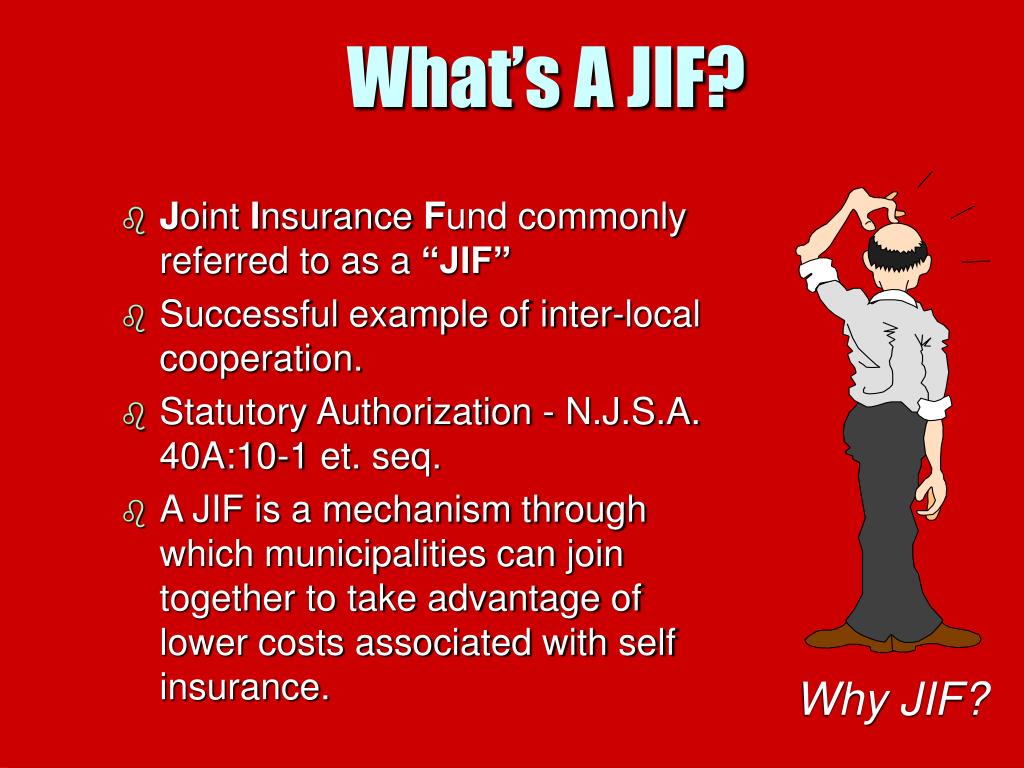 What's A JIF?

Joint Insurance Fund commonly referred to as a "JIF"

Successful example of inter-local cooperation.

Statutory Authorization - N.J.S.A. 40A:10-1 et. seq.

A JIF is a mechanism through which municipalities can join together to take advantage of lower costs associated with self insurance.

Why JIF?